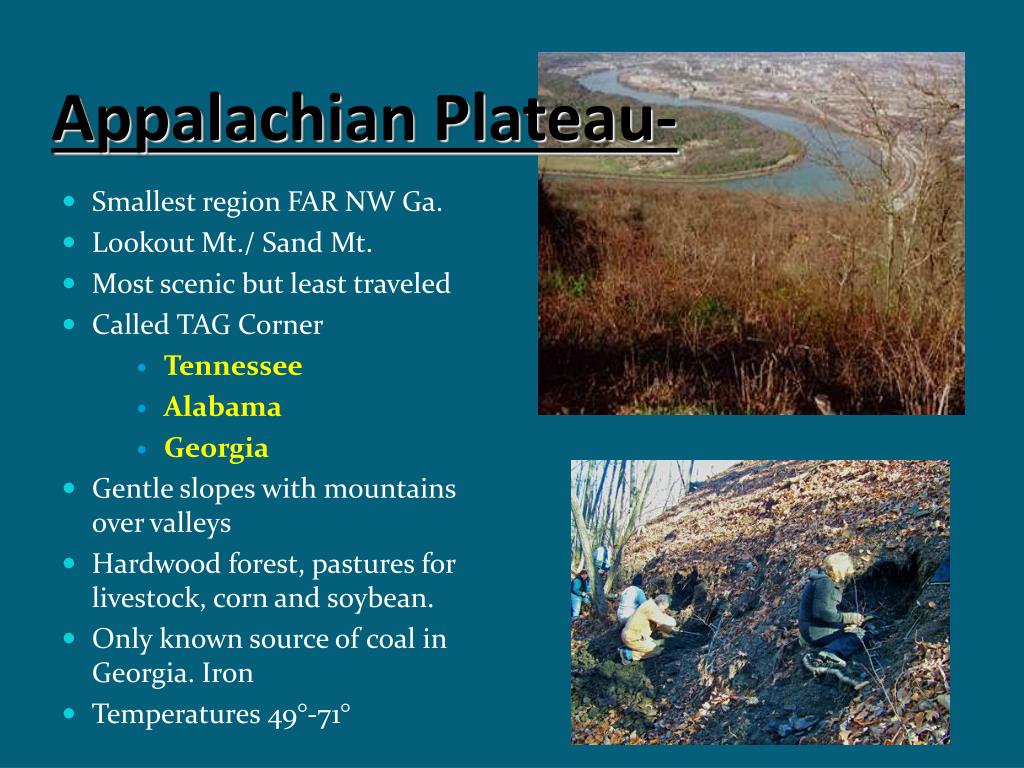 Appalachian Plateau-

- Smallest region FAR NW Ga.
- Lookout Mt./ Sand Mt.
- Most scenic but least traveled
- Called TAG Corner
  - Tennessee
  - Alabama
  - Georgia
- Gentle slopes with mountains over valleys
- Hardwood forest, pastures for livestock, corn and soybean.
- Only known source of coal in Georgia. Iron
- Temperatures 49°-71°